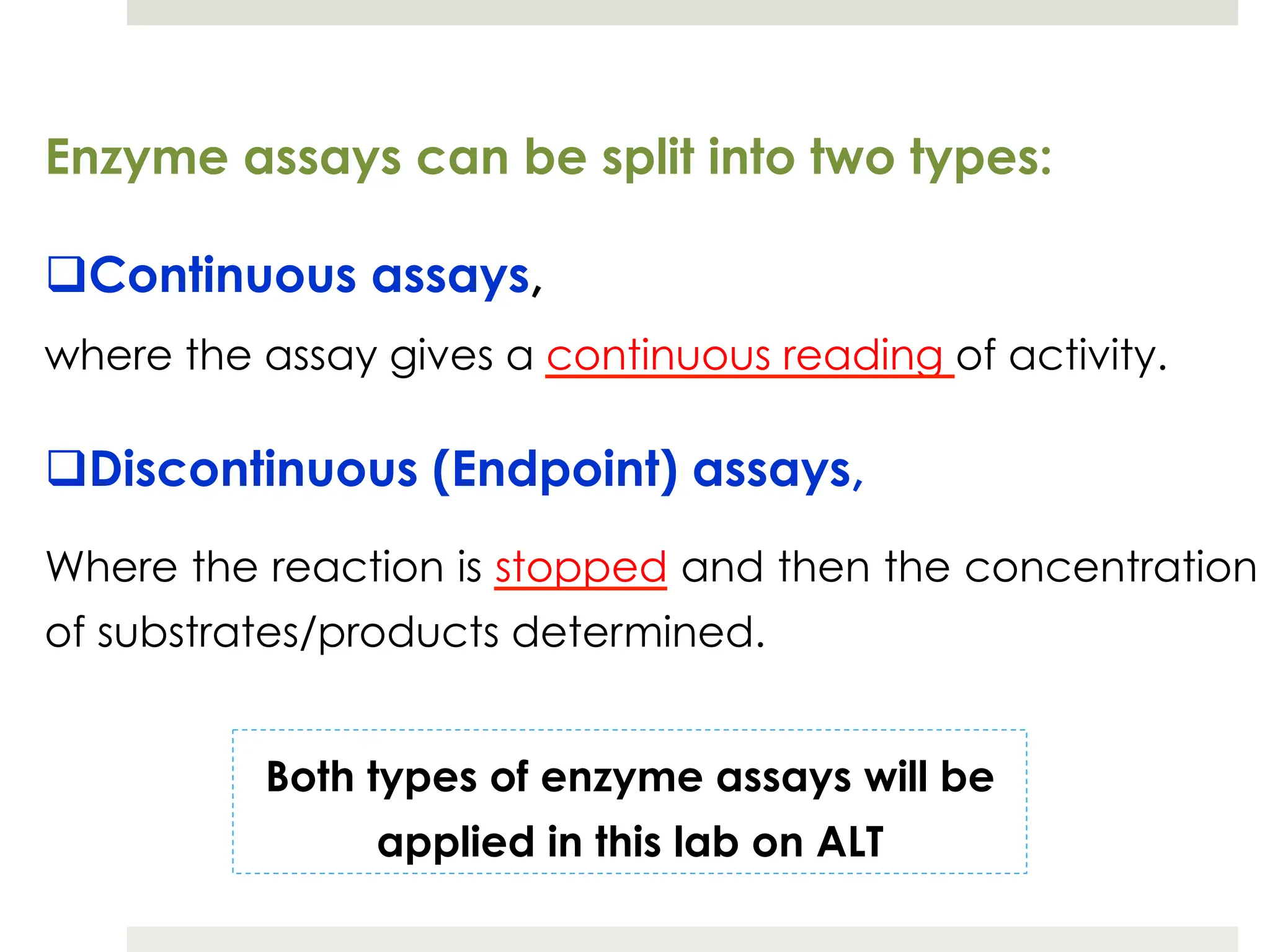 Enzyme assays can be split into two types:

❑Continuous assays,

where the assay gives a continuous reading of activity.

❑Discontinuous (Endpoint) assays,

Where the reaction is stopped and then the concentration of substrates/products determined.

Both types of enzyme assays will be applied in this lab on ALT